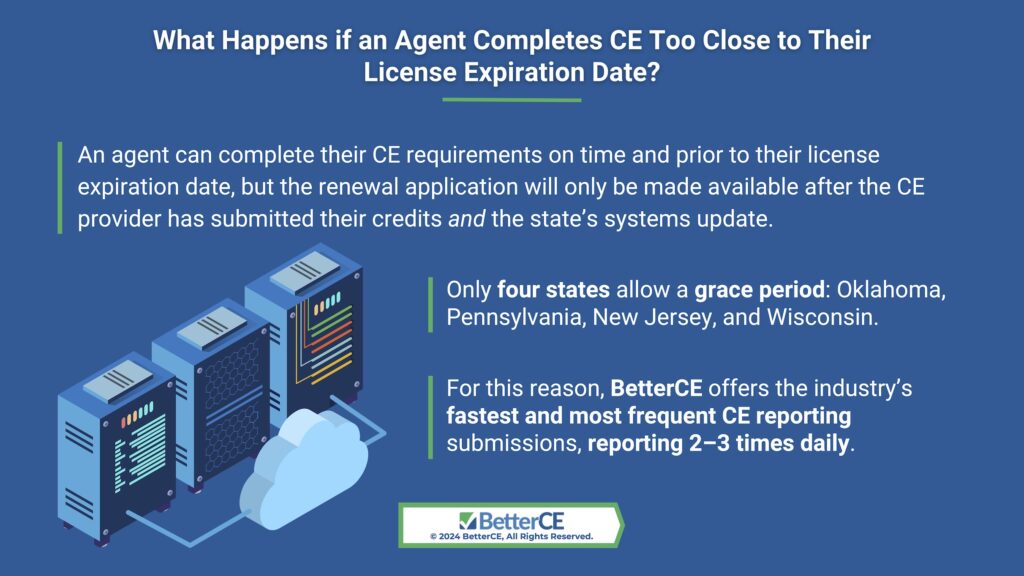 What Happens if an Agent Completes CE Too Close to Their License Expiration Date?

An agent can complete their CE requirements on time and prior to their license expiration date, but the renewal application will only be made available after the CE provider has submitted their credits and the state's systems update.

Only four states allow a grace period: Oklahoma, Pennsylvania, New Jersey, and Wisconsin.

For this reason, BetterCE offers the industry's fastest and most frequent CE reporting submissions, reporting 2–3 times daily.

BetterCE
© 2024 BetterCE, All Rights Reserved.